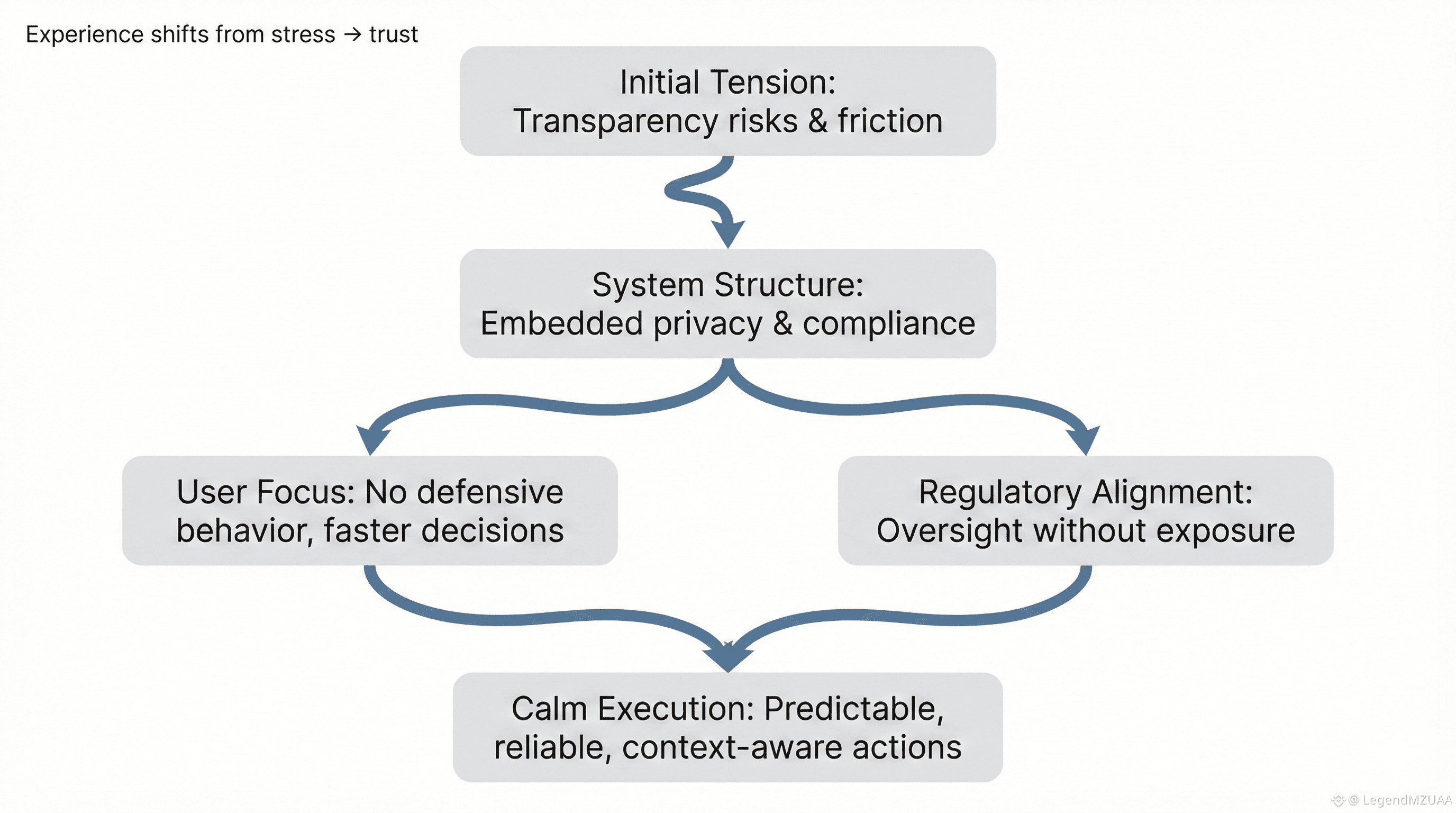 Experience shifts from stress → trust

Initial Tension:
Transparency risks & friction

System Structure:
Embedded privacy & compliance

User Focus: No defensive behavior, faster decisions

Regulatory Alignment:
Oversight without exposure

Calm Execution: Predictable, reliable, context-aware actions

@ LegendMZUAA